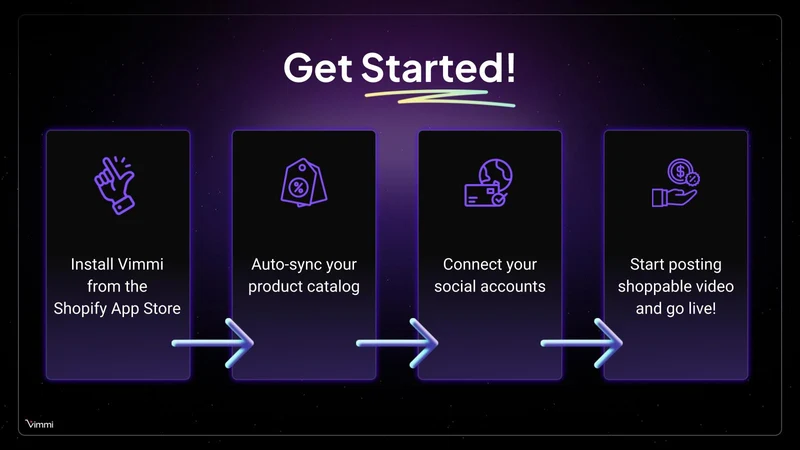 Get Started!

Install Vimmi from the Shopify App Store

Auto-sync your product catalog

Connect your social accounts

Start posting shoppable video and go live!

Vimmi